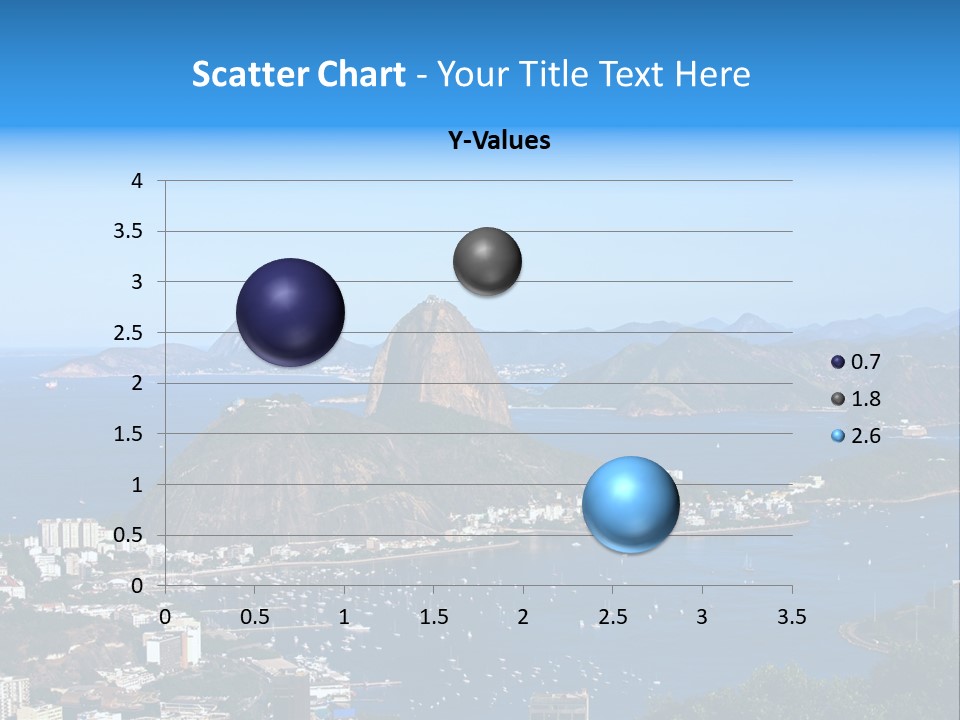 Scatter Chart - Your Title Text Here

Y-Values

4
3.5
3
2.5
2
1.5
1
0.5
0

0 0.5 1 1.5 2 2.5 3 3.5

0.7
1.8
2.6